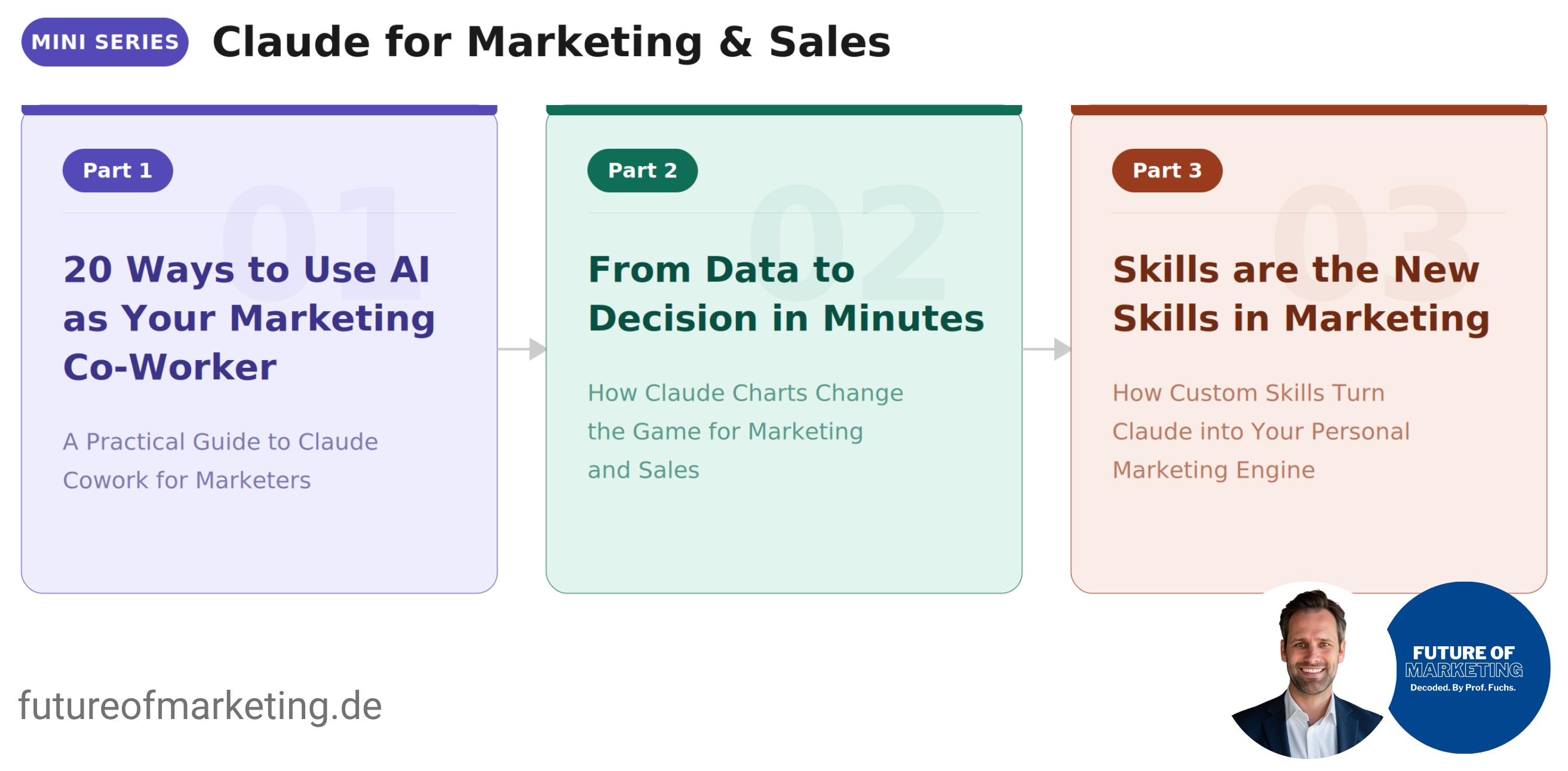 MINI SERIES Claude for Marketing & Sales

Part 1

01

20 Ways to Use AI as Your Marketing Co-Worker

A Practical Guide to Claude Cowork for Marketers

Part 2

02

From Data to Decision in Minutes

How Claude Charts Change the Game for Marketing and Sales

Part 3

03

Skills are the New Skills in Marketing

How Custom Skills Turn Claude into Your Personal Marketing Engine

futureofmarketing.de

FUTURE OF MARKETING
Decoded. By Prof. Fuchs.